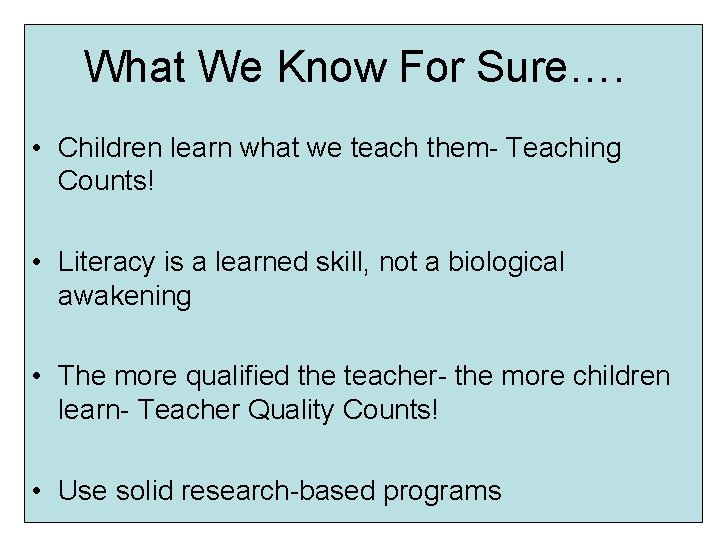 What We Know For Sure….

• Children learn what we teach them- Teaching Counts!

• Literacy is a learned skill, not a biological awakening

• The more qualified the teacher- the more children learn- Teacher Quality Counts!

• Use solid research-based programs